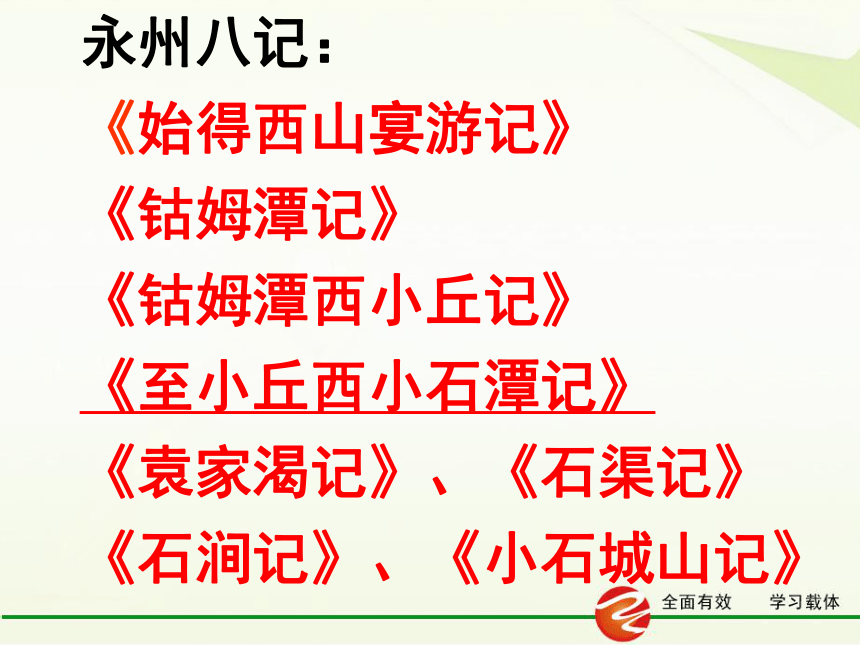 永州八记：
《始得西山宴游记》
《钴姆潭记》
《钴姆潭西小丘记》
《至小丘西小石潭记》
《袁家渴记》、《石渠记》
《石涧记》、《小石城山记》

全面有效　学习载体